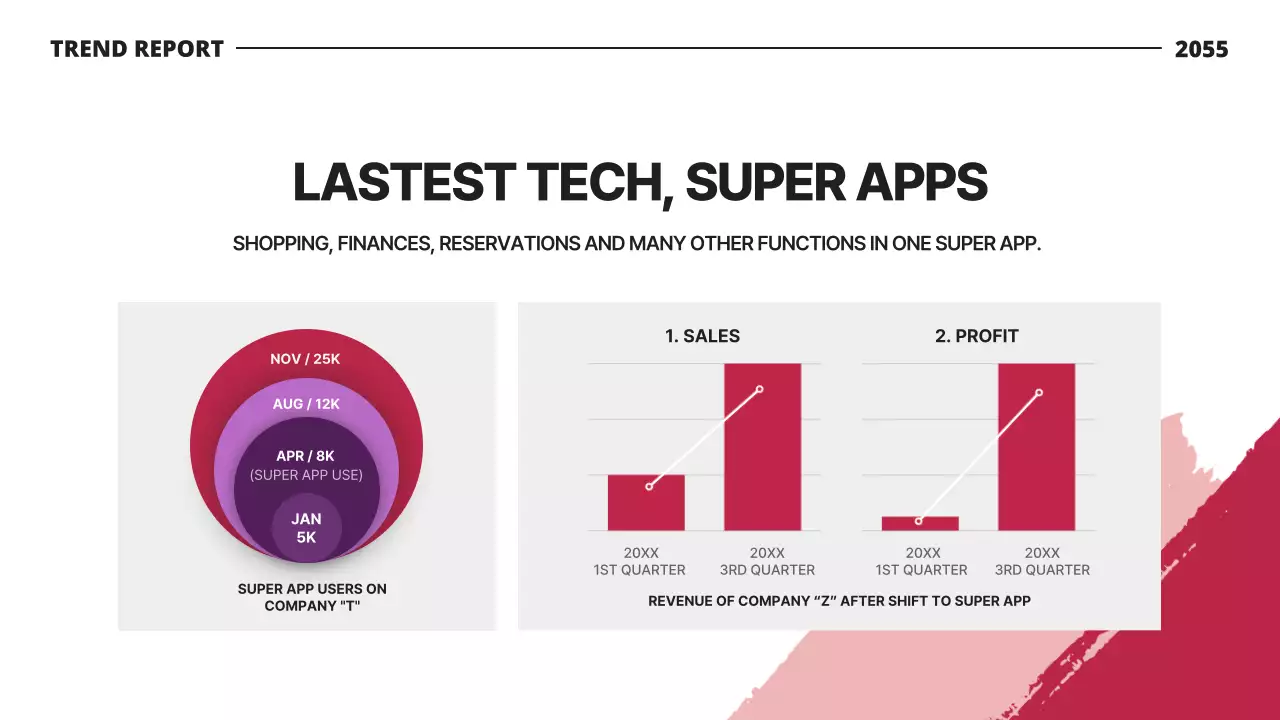 TREND REPORT

2055

LASTEST TECH, SUPER APPS

SHOPPING, FINANCES, RESERVATIONS AND MANY OTHER FUNCTIONS IN ONE SUPER APP.

NOV / 25K

AUG / 12K

APR / 8K
(SUPER APP USE)

JAN
5K

SUPER APP USERS ON COMPANY "T"

1. SALES

20XX
1ST QUARTER

20XX
3RD QUARTER

2. PROFIT

20XX
1ST QUARTER

20XX
3RD QUARTER

REVENUE OF COMPANY “Z” AFTER SHIFT TO SUPER APP